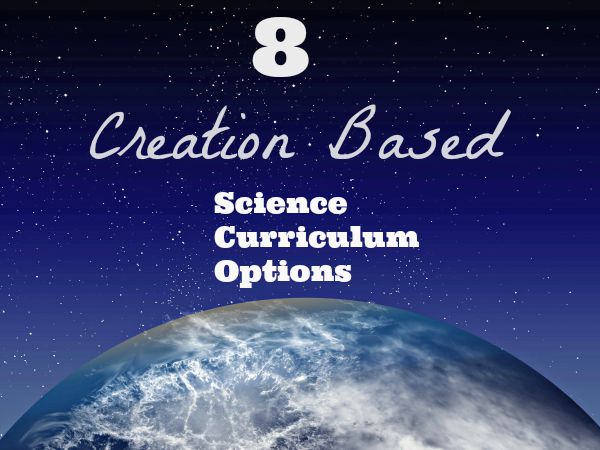 8

Creation Based

Science Curriculum Options